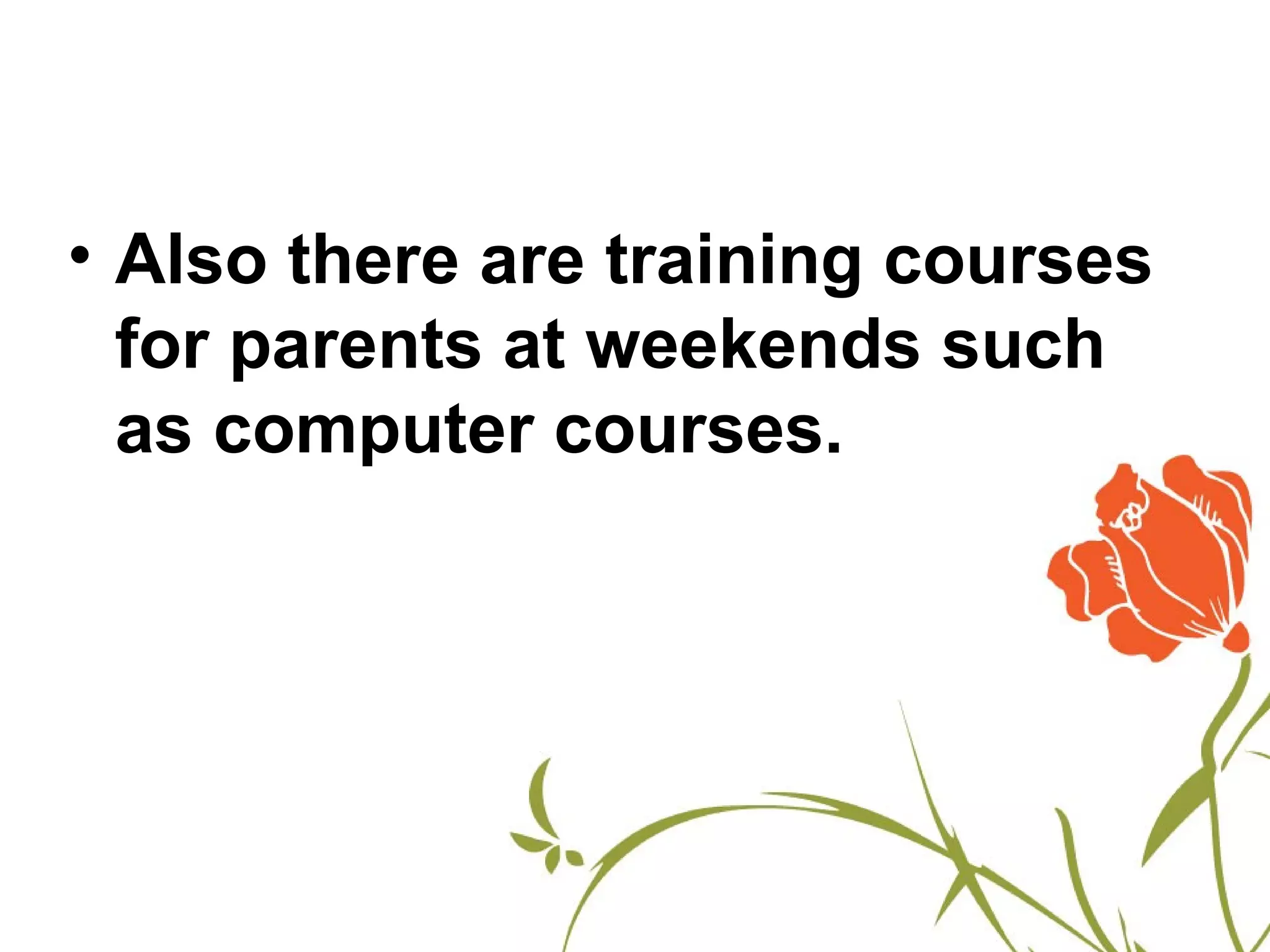 • Also there are training courses for parents at weekends such as computer courses.